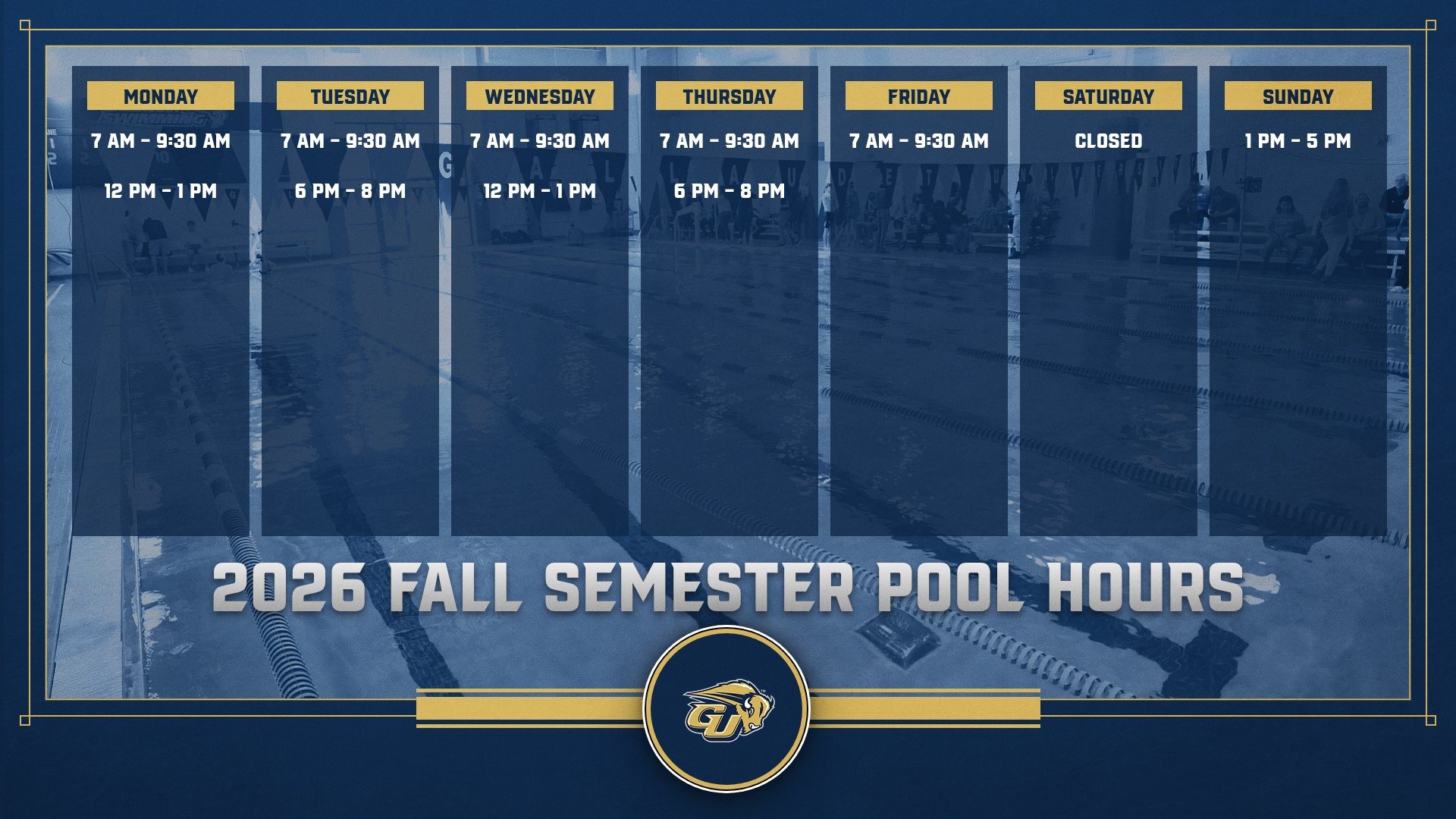 | MONDAY | TUESDAY | WEDNESDAY | THURSDAY | FRIDAY | SATURDAY | SUNDAY |
|---|---|---|---|---|---|---|
| 7 AM - 9:30 AM | 7 AM - 9:30 AM | 7 AM - 9:30 AM | 7 AM - 9:30 AM | 7 AM - 9:30 AM | CLOSED | 1 PM - 5 PM |
| 12 PM - 1 PM | 6 PM - 8 PM | 12 PM - 1 PM | 6 PM - 8 PM | | | |

2026 FALL SEMESTER POOL HOURS

GU